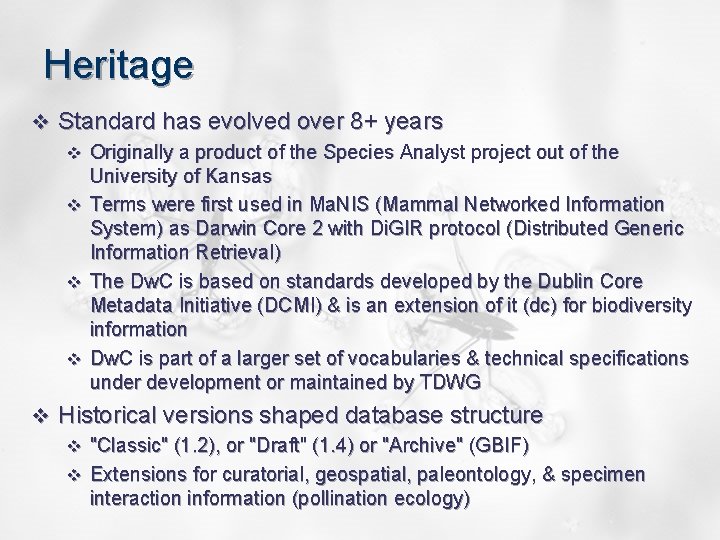 Heritage

❖ Standard has evolved over 8+ years

❖ Originally a product of the Species Analyst project out of the University of Kansas

❖ Terms were first used in MaNIS (Mammal Networked Information System) as Darwin Core 2 with DiGIR protocol (Distributed Generic Information Retrieval)

❖ The DwC is based on standards developed by the Dublin Core Metadata Initiative (DCMI) & is an extension of it (dc) for biodiversity information

❖ DwC is part of a larger set of vocabularies & technical specifications under development or maintained by TDWG

❖ Historical versions shaped database structure

❖ "Classic" (1.2), or "Draft" (1.4) or "Archive" (GBIF)

❖ Extensions for curatorial, geospatial, paleontology, & specimen interaction information (pollination ecology)